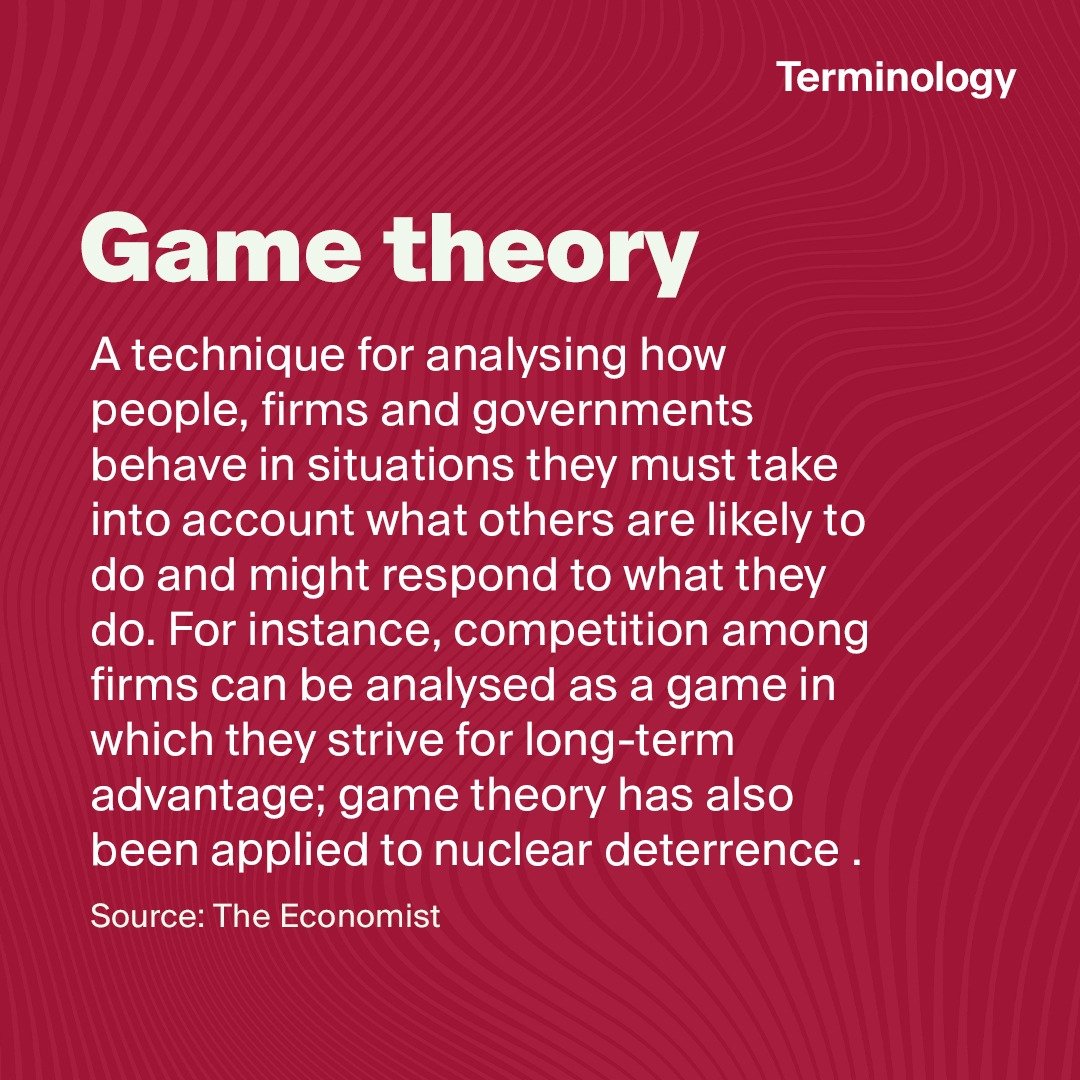 Terminology

Game theory

A technique for analysing how people, firms and governments behave in situations they must take into account what others are likely to do and might respond to what they do. For instance, competition among firms can be analysed as a game in which they strive for long-term advantage; game theory has also been applied to nuclear deterrence .

Source: The Economist